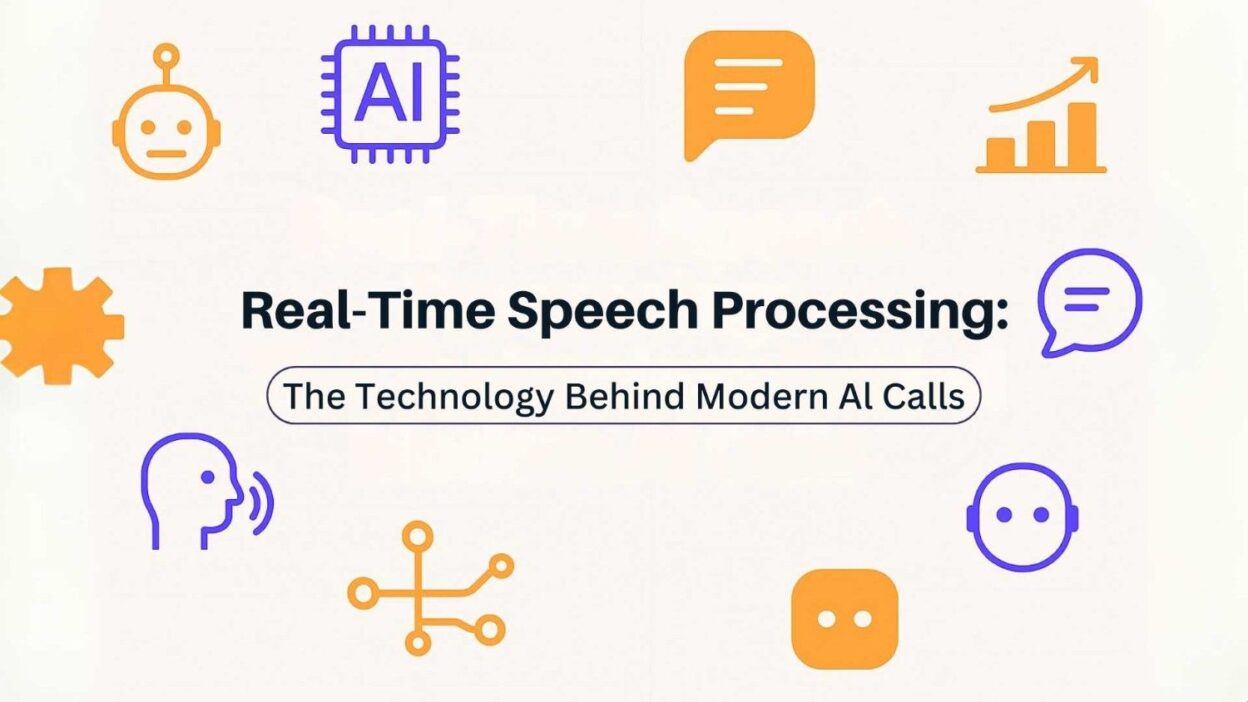 AI

Real-Time Speech Processing:

The Technology Behind Modern AI Calls